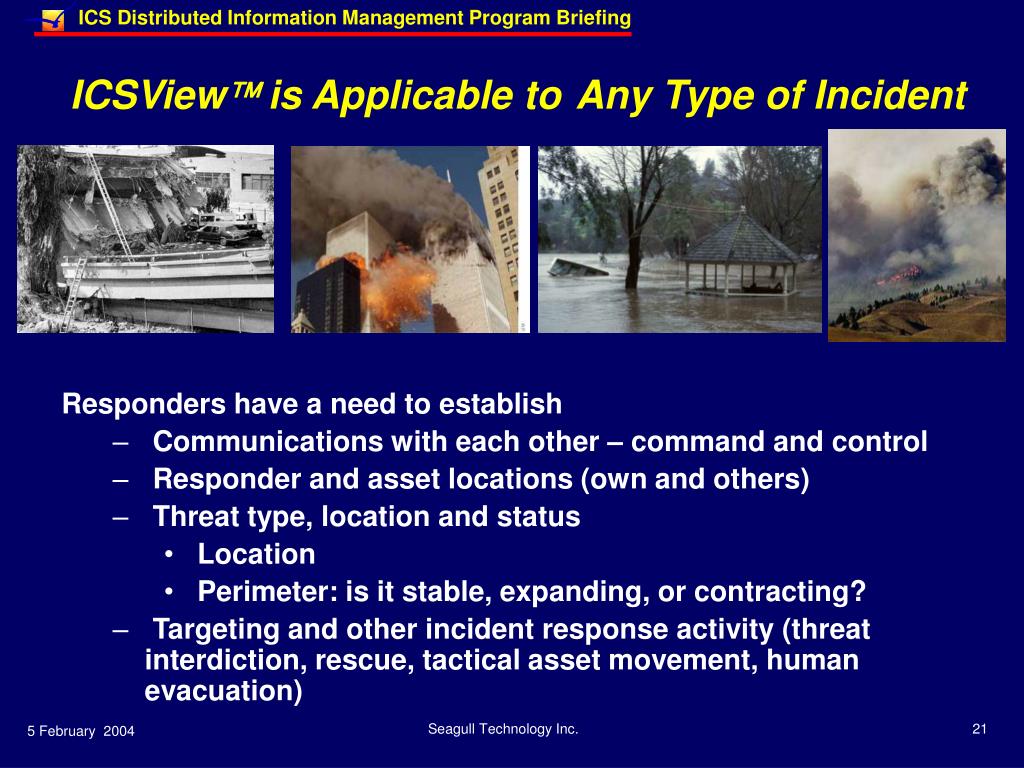 ICS Distributed Information Management Program Briefing

ICSView™ is Applicable to Any Type of Incident

Responders have a need to establish
– Communications with each other – command and control
– Responder and asset locations (own and others)
– Threat type, location and status
• Location
• Perimeter: is it stable, expanding, or contracting?
– Targeting and other incident response activity (threat interdiction, rescue, tactical asset movement, human evacuation)

5 February 2004

Seagull Technology Inc.

21